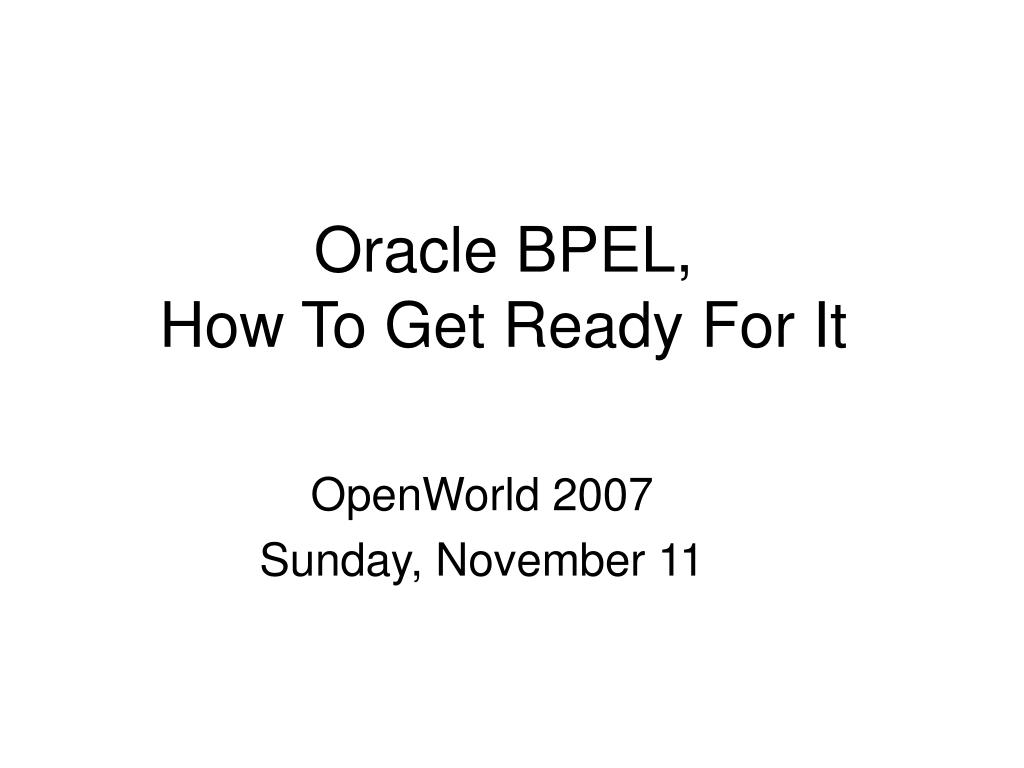 Oracle BPEL,
How To Get Ready For It

OpenWorld 2007
Sunday, November 11